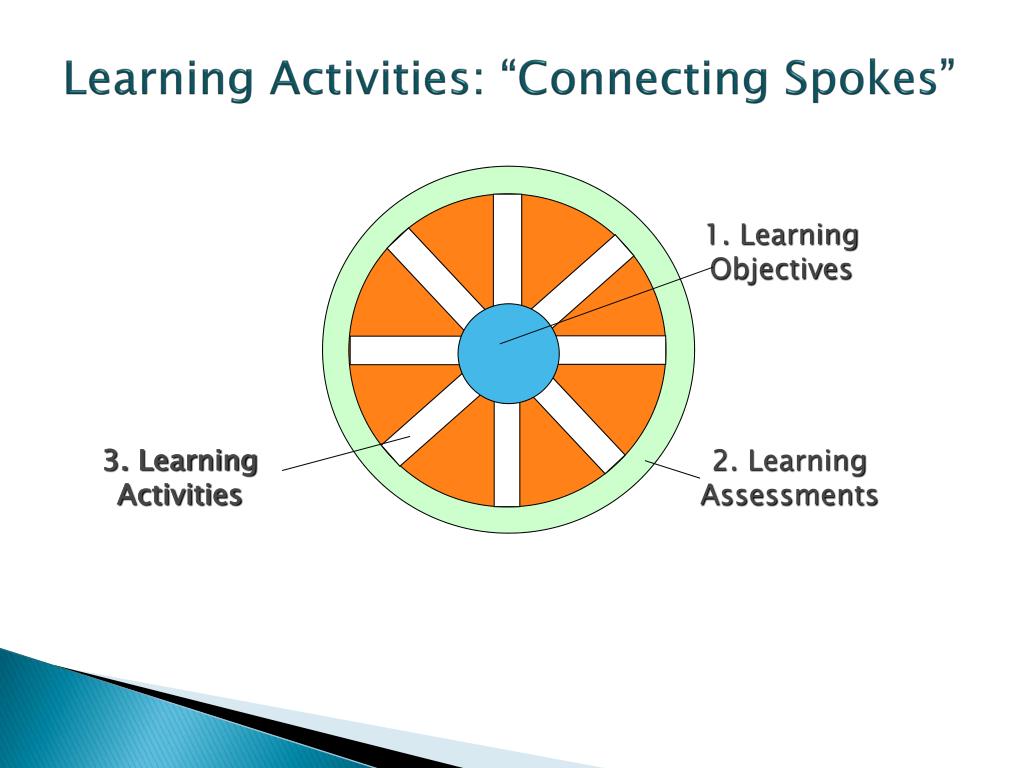 Learning Activities: “Connecting Spokes”

1. Learning Objectives

3. Learning Activities

2. Learning Assessments